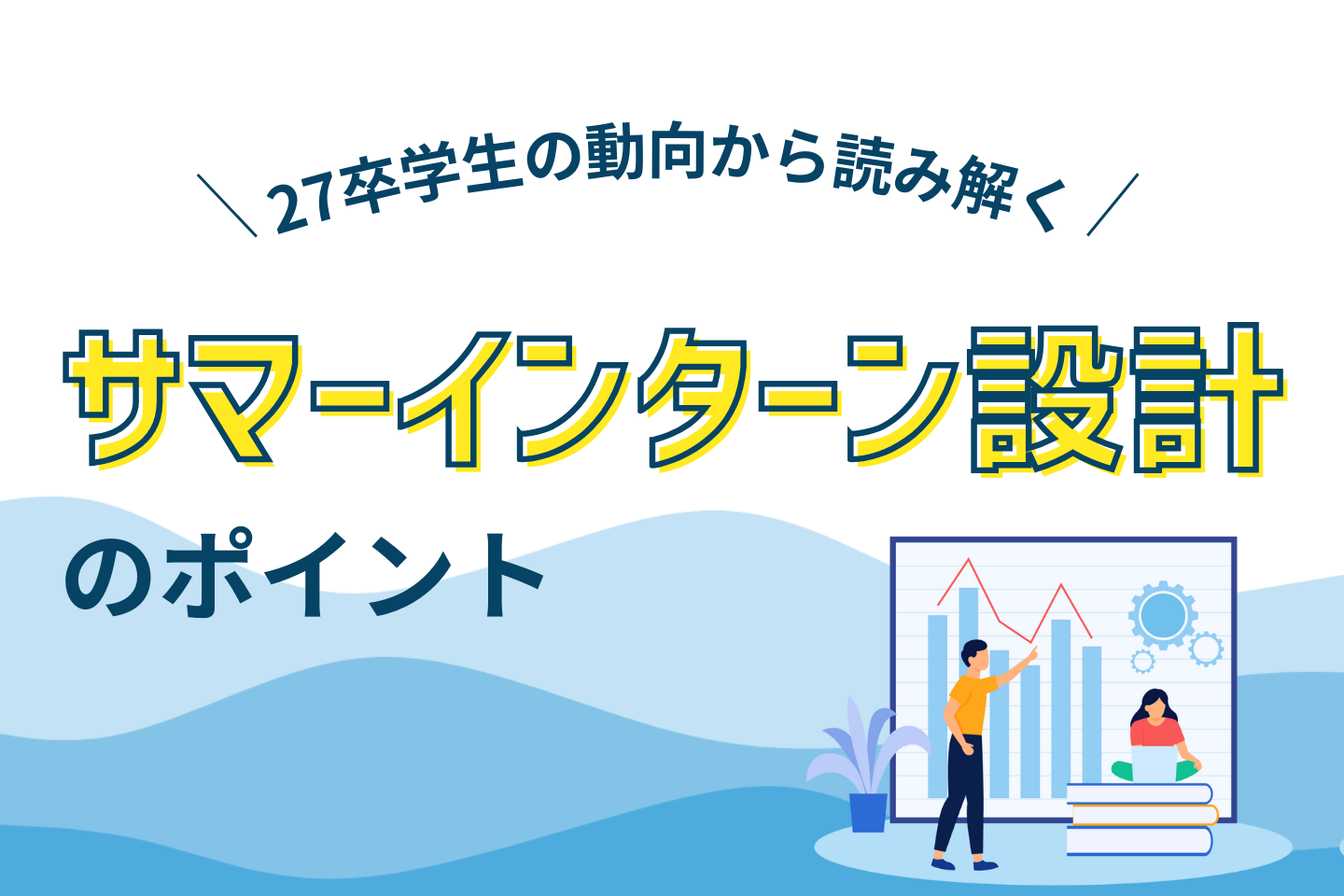 ＼ 27卒学生の動向から読み解く ／

サマーインターン設計

のポイント